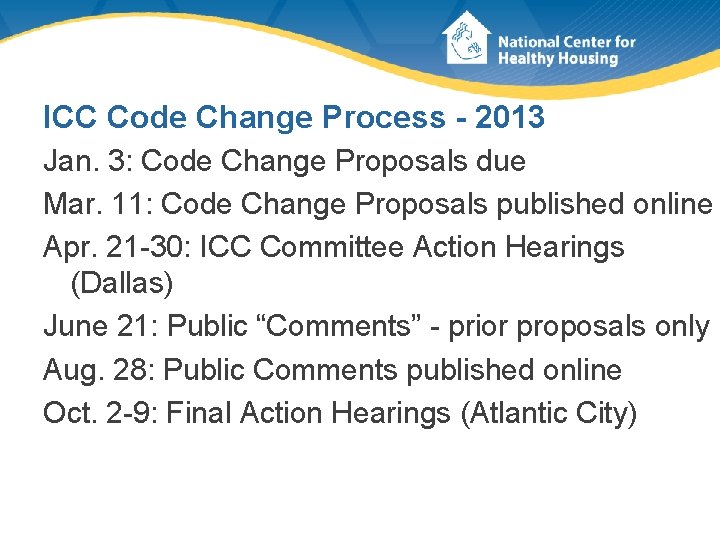 National Center for Healthy Housing

ICC Code Change Process - 2013

Jan. 3: Code Change Proposals due

Mar. 11: Code Change Proposals published online

Apr. 21-30: ICC Committee Action Hearings (Dallas)

June 21: Public “Comments” - prior proposals only

Aug. 28: Public Comments published online

Oct. 2-9: Final Action Hearings (Atlantic City)